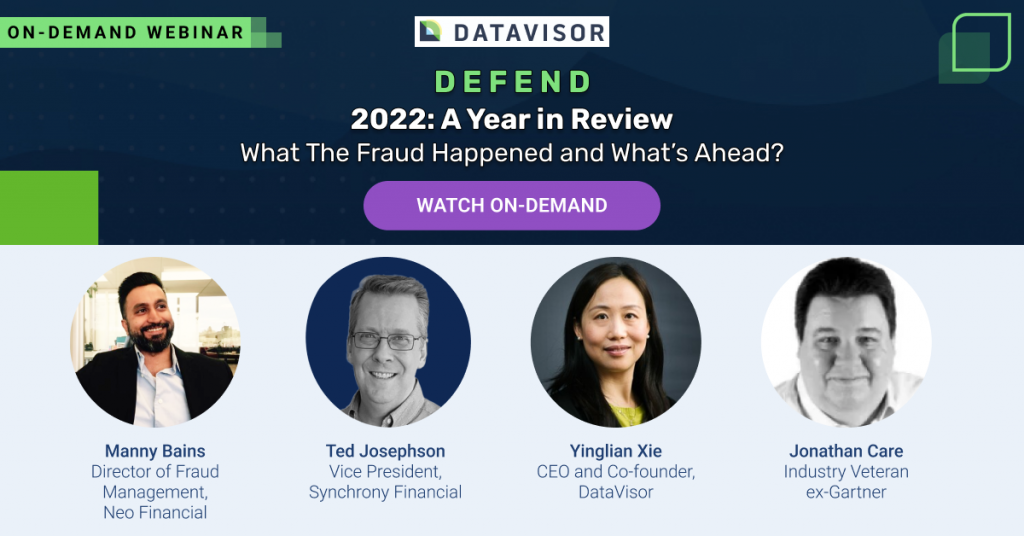 ON-DEMAND WEBINAR

DATAVISOR

DEFEND

2022: A Year in Review

What The Fraud Happened and What's Ahead?

WATCH ON-DEMAND

Manny Bains
Director of Fraud Management, Neo Financial

Ted Josephson
Vice President, Synchrony Financial

Yinglian Xie
CEO and Co-founder, DataVisor

Jonathan Care
Industry Veteran ex-Gartner